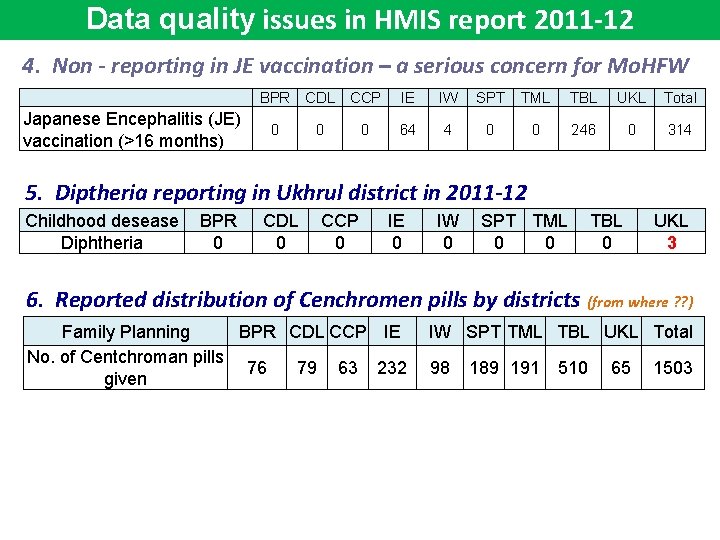 Data quality issues in HMIS report 2011-12

4. Non - reporting in JE vaccination – a serious concern for MoHFW

| | BPR | CDL | CCP | IE | IW | SPT | TML | TBL | UKL | Total |
|---|---|---|---|---|---|---|---|---|---|---|
| Japanese Encephalitis (JE) vaccination (>16 months) | 0 | 0 | 0 | 64 | 4 | 0 | 0 | 246 | 0 | 314 |

5. Diptheria reporting in Ukhrul district in 2011-12

| Childhood desease | BPR | CDL | CCP | IE | IW | SPT | TML | TBL | UKL |
|---|---|---|---|---|---|---|---|---|---|
| Diphtheria | 0 | 0 | 0 | 0 | 0 | 0 | 0 | 0 | 3 |

6. Reported distribution of Cenchromen pills by districts (from where ??)

| Family Planning | BPR | CDL | CCP | IE | IW | SPT | TML | TBL | UKL | Total |
|---|---|---|---|---|---|---|---|---|---|---|
| No. of Centchroman pills given | 76 | 79 | 63 | 232 | 98 | 189 | 191 | 510 | 65 | 1503 |